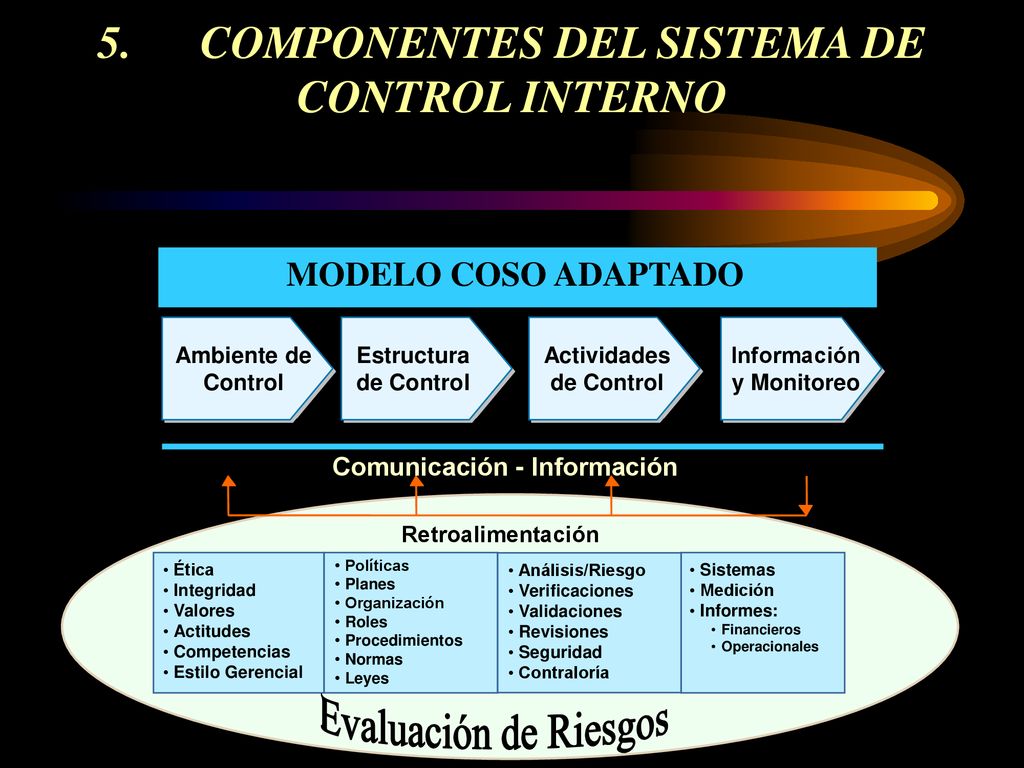 5. COMPONENTES DEL SISTEMA DE CONTROL INTERNO

MODELO COSO ADAPTADO

Ambiente de Control

Estructura de Control

Actividades de Control

Información y Monitoreo

Comunicación - Información

Retroalimentación

• Ética
• Integridad
• Valores
• Actitudes
• Competencias
• Estilo Gerencial

• Políticas
• Planes
• Organización
• Roles
• Procedimientos
• Normas
• Leyes

• Análisis/Riesgo
• Verificaciones
• Validaciones
• Revisiones
• Seguridad
• Contraloría

• Sistemas
• Medición
• Informes:
• Financieros
• Operacionales

Evaluación de Riesgos